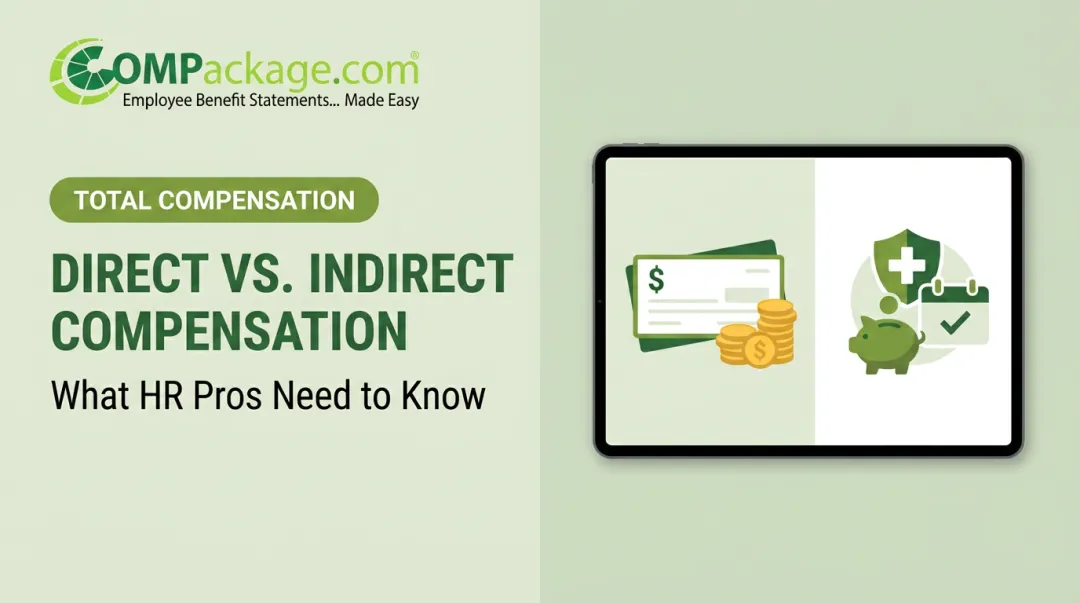 COMPackage.com®
Employee Benefit Statements... Made Easy

TOTAL COMPENSATION

DIRECT VS. INDIRECT COMPENSATION

What HR Pros Need to Know

$

$